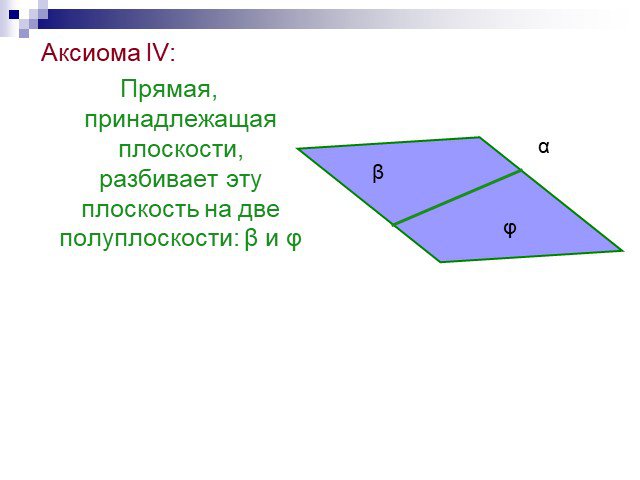 Аксиома IV:

Прямая, принадлежащая плоскости, разбивает эту плоскость на две полуплоскости: β и φ

α

β

φ